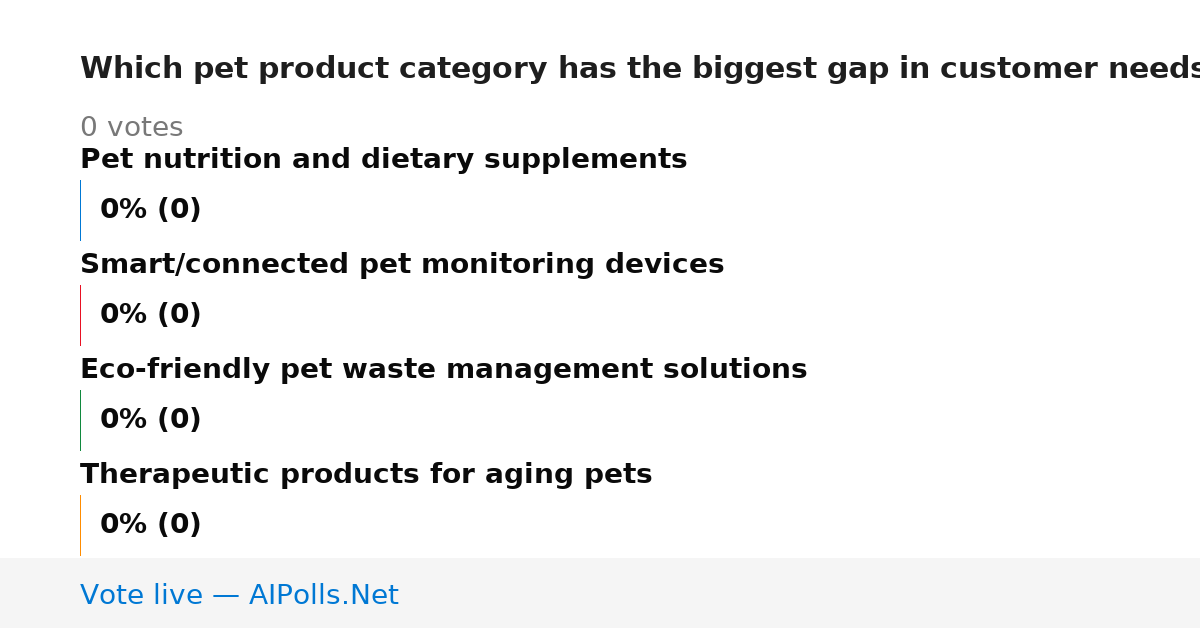 Which pet product category has the biggest gap in customer needs

0 votes

Pet nutrition and dietary supplements

0% (0)

Smart/connected pet monitoring devices

0% (0)

Eco-friendly pet waste management solutions

0% (0)

Therapeutic products for aging pets

0% (0)

Vote live — AIPolls.Net